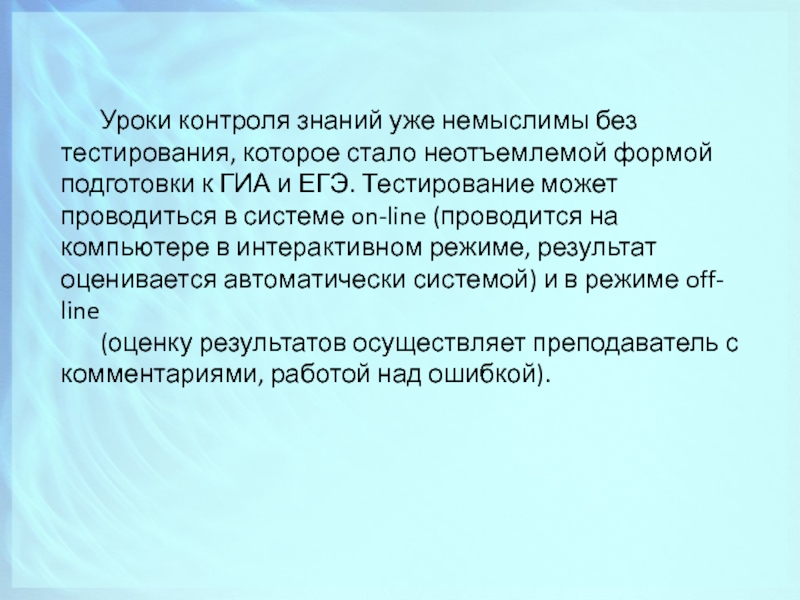 Уроки контроля знаний уже немыслимы без тестирования, которое стало неотъемлемой формой подготовки к ГИА и ЕГЭ. Тестирование может проводиться в системе on-line (проводится на компьютере в интерактивном режиме, результат оценивается автоматически системой) и в режиме off-line

(оценку результатов осуществляет преподаватель с комментариями, работой над ошибкой).